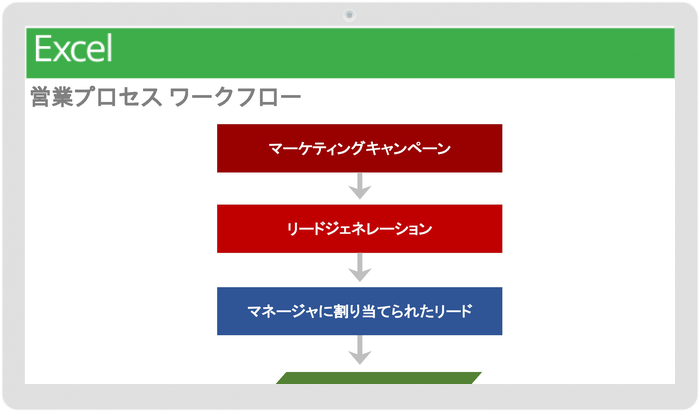 Excel

営業プロセス ワークフロー

マーケティングキャンペーン

リードジェネレーション

マネージャに割り当てられたリード